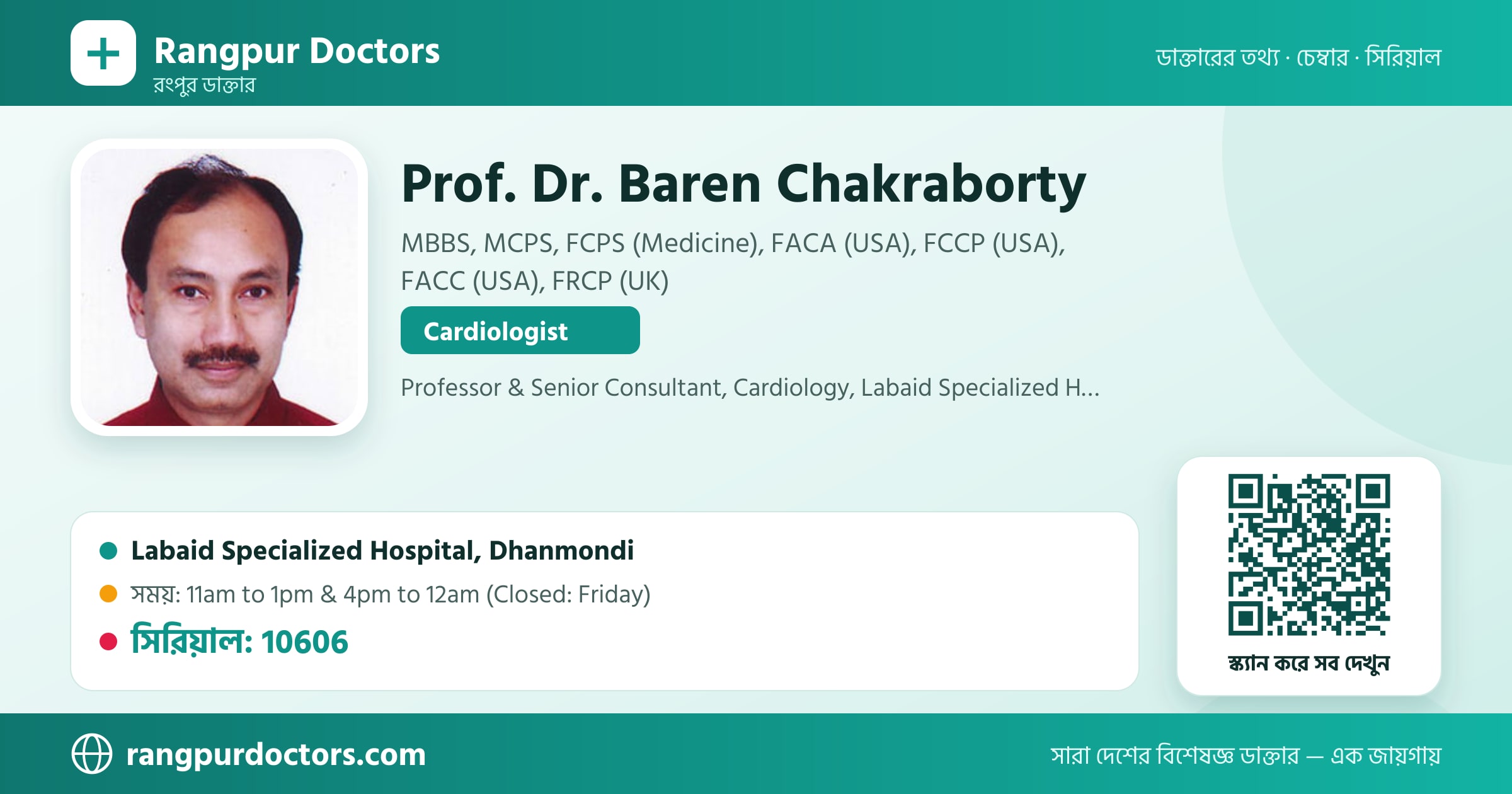 Rangpur Doctors
রংপুর ডাক্তার

ডাক্তারের তথ্য · চেম্বার · সিরিয়াল

Prof. Dr. Baren Chakraborty

MBBS, MCPS, FCPS (Medicine), FACA (USA), FCCP (USA), FACC (USA), FRCP (UK)

Cardiologist

Professor & Senior Consultant, Cardiology, Labaid Specialized H...

Labaid Specialized Hospital, Dhanmondi

সময়: 11am to 1pm & 4pm to 12am (Closed: Friday)

সিরিয়াল: 10606

স্ক্যান করে সব দেখুন

rangpurdoctors.com

সারা দেশের বিশেষজ্ঞ ডাক্তার — এক জায়গায়